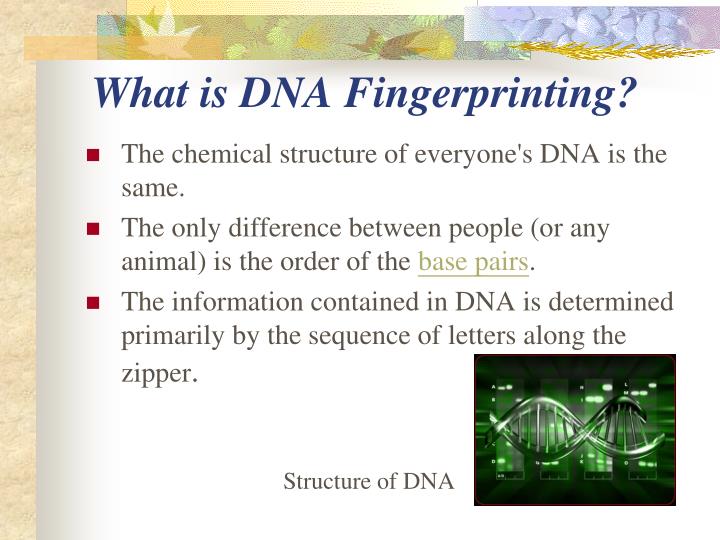 What is DNA Fingerprinting?

The chemical structure of everyone's DNA is the same.

The only difference between people (or any animal) is the order of the base pairs.

The information contained in DNA is determined primarily by the sequence of letters along the zipper.

Structure of DNA